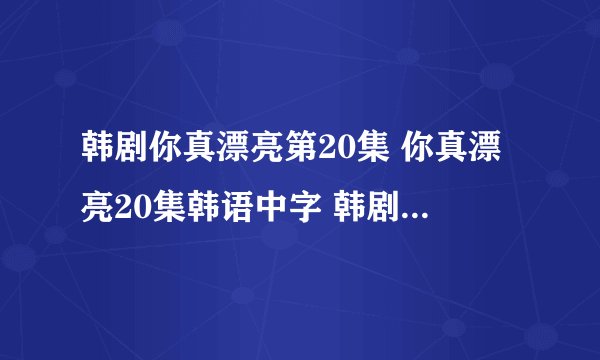 韩剧你真漂亮第20集 你真漂亮20集韩语中字 韩剧...